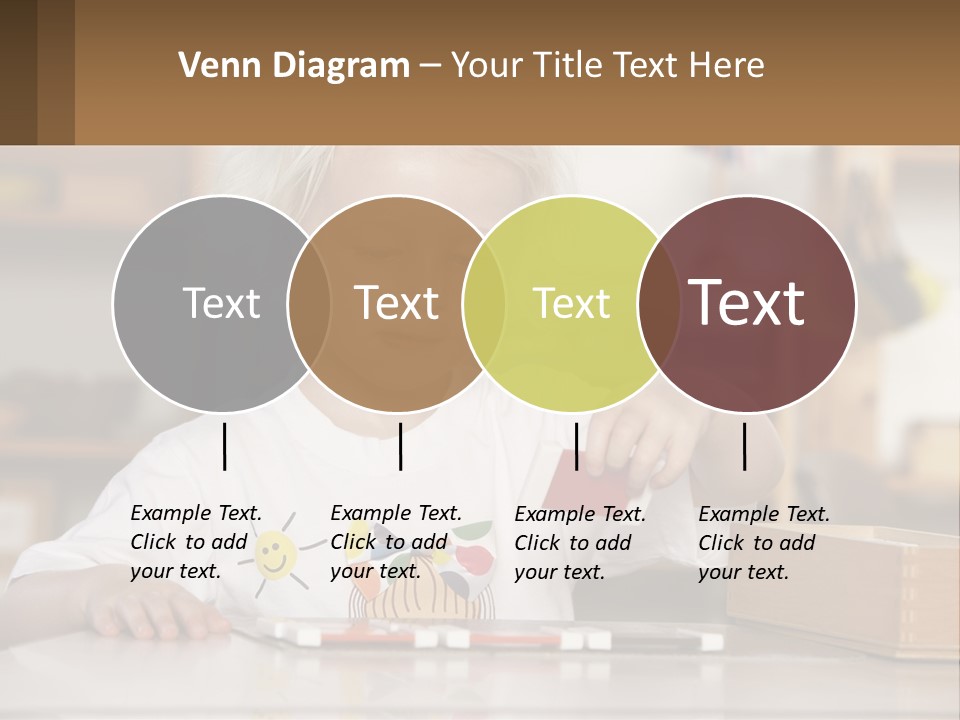 Venn Diagram – Your Title Text Here

Text

Text

Text

Text

Example Text. Click to add your text.

Example Text. Click to add your text.

Example Text. Click to add your text.

Example Text. Click to add your text.